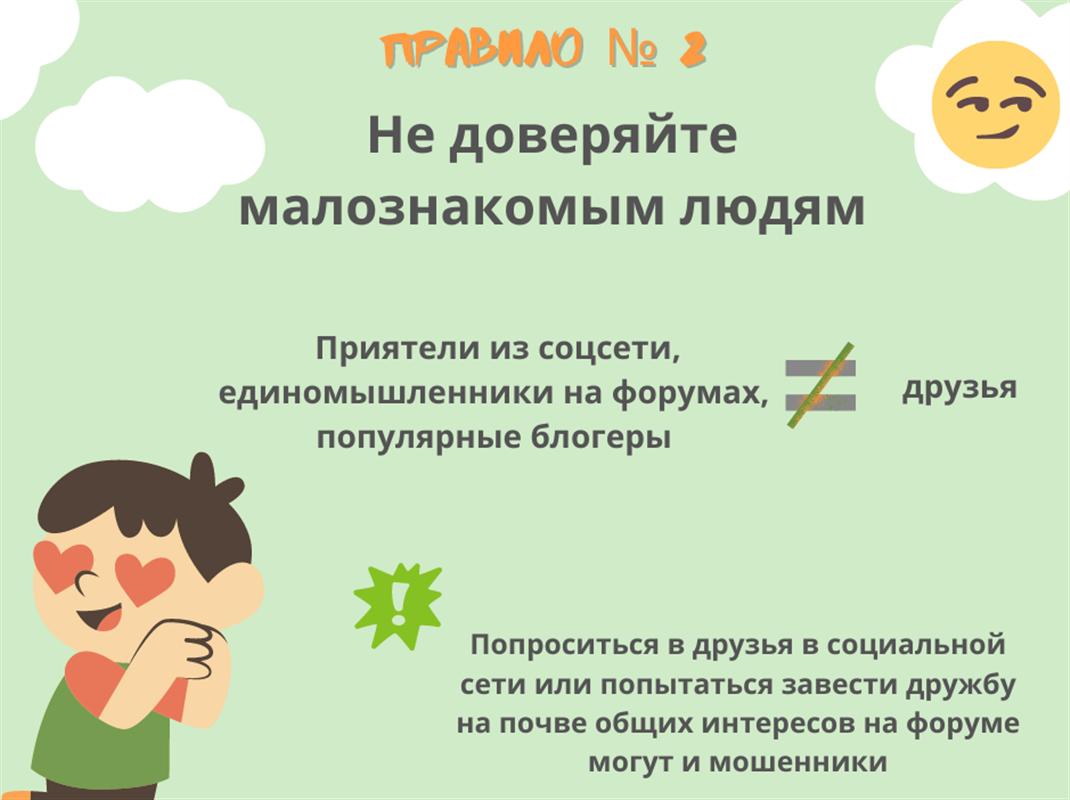 ПРАВИЛО № 2

Не доверяйте малознакомым людям

Приятели из соцсети, единомышленники на форумах, популярные блогеры $\neq$ друзья

!

Попроситься в друзья в социальной сети или попытаться завести дружбу на почве общих интересов на форуме могут и мошенники